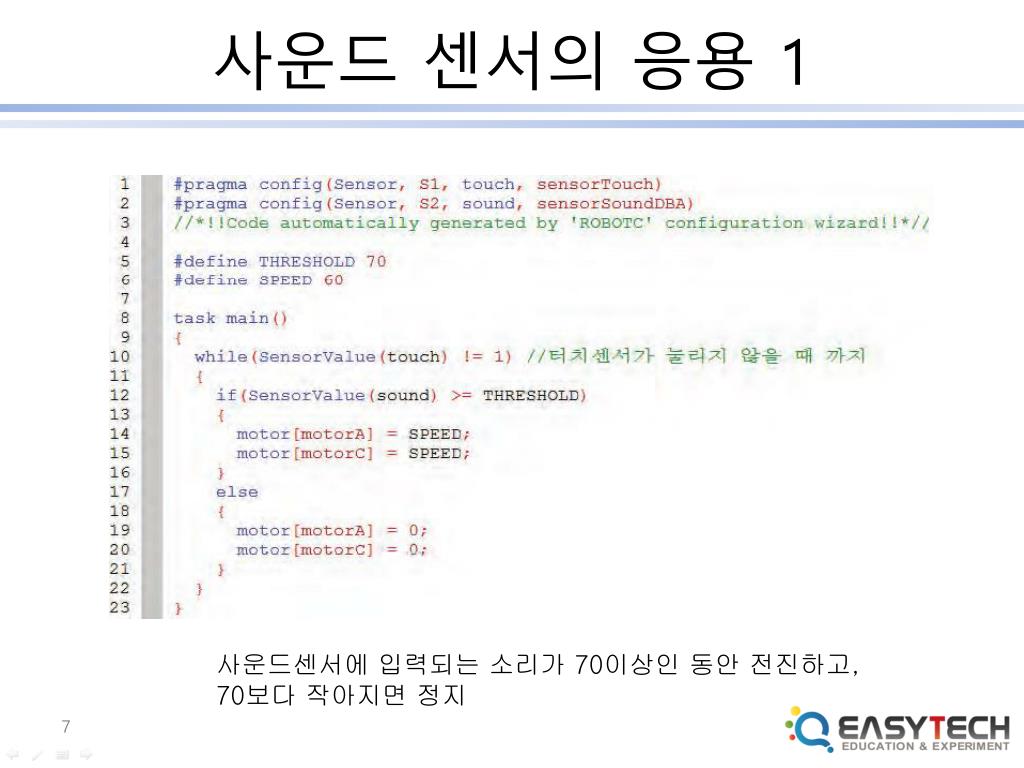 사운드 센서의 응용 1

1 #pragma config(Sensor, S1, touch, sensorTouch)
2 #pragma config(Sensor, S2, sound, sensorSoundDBA)
3 //*!!Code automatically generated by 'ROBOTC' configuration wizard!!*//
4
5 #define THRESHOLD 70
6 #define SPEED 60
7
8 task main()
9 {
10 while(SensorValue(touch) != 1) //터치센서가 눌리지 않을 때 까지
11 {
12 if(SensorValue(sound) >= THRESHOLD)
13 {
14 motor[motorA] = SPEED;
15 motor[motorC] = SPEED;
16 }
17 else
18 {
19 motor[motorA] = 0;
20 motor[motorC] = 0;
21 }
22 }
23 }

사운드센서에 입력되는 소리가 70이상인 동안 전진하고, 70보다 작아지면 정지

7

EASYTECH
EDUCATION & EXPERIMENT